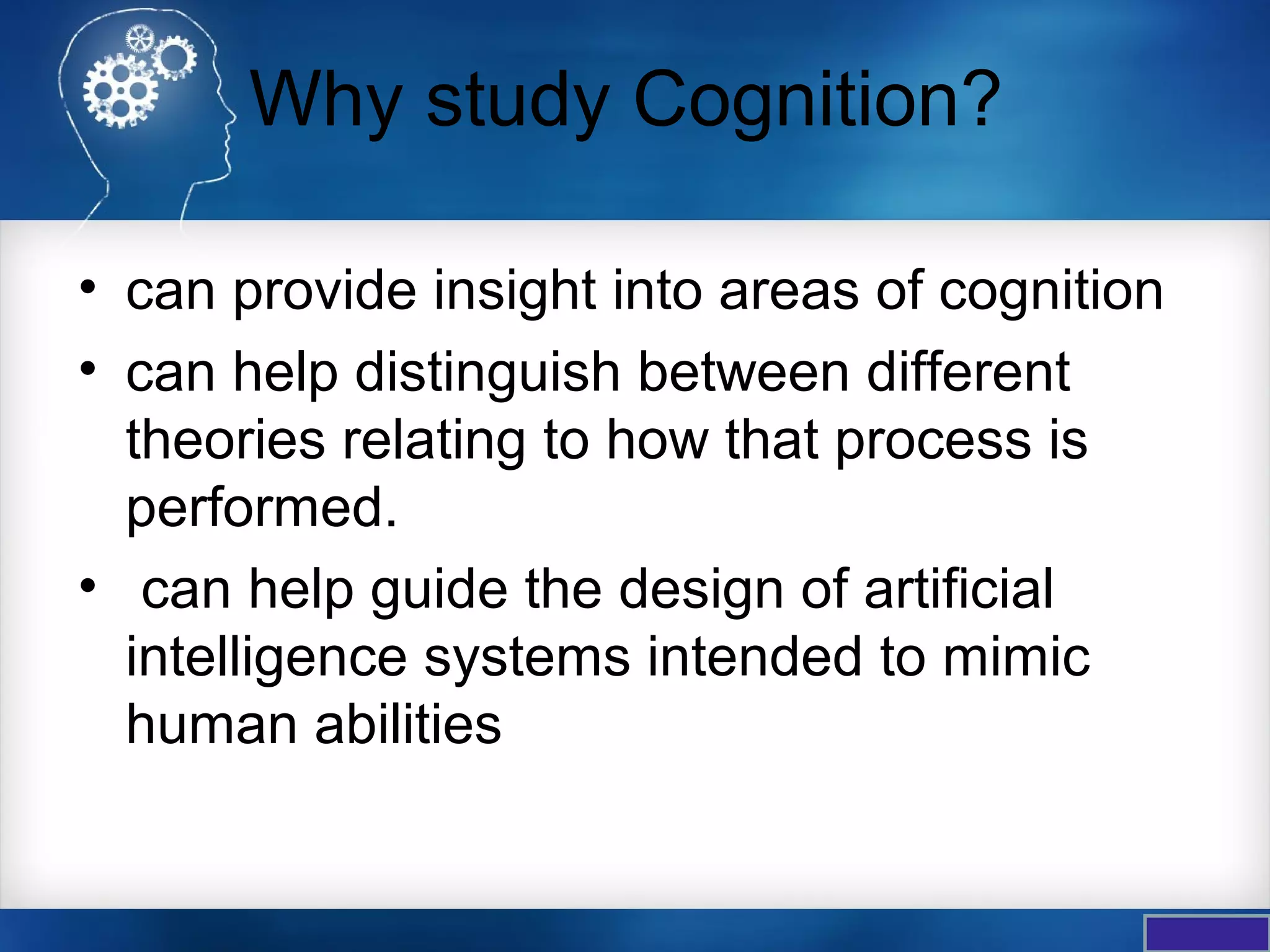 Why study Cognition?

• can provide insight into areas of cognition

• can help distinguish between different theories relating to how that process is performed.

• can help guide the design of artificial intelligence systems intended to mimic human abilities